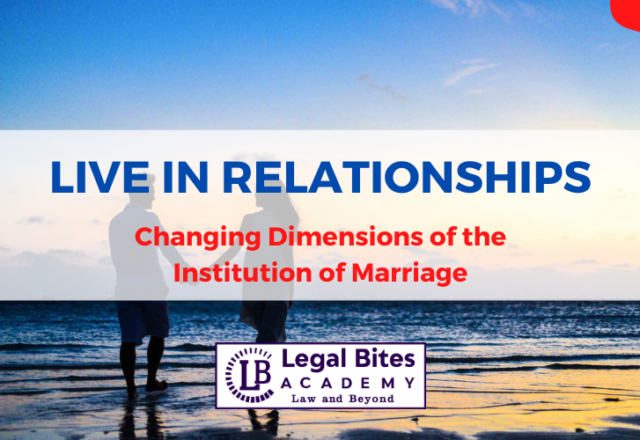 LIVE IN RELATIONSHIPS

Changing Dimensions of the Institution of Marriage

LB Legal Bites ACADEMY Law and Beyond